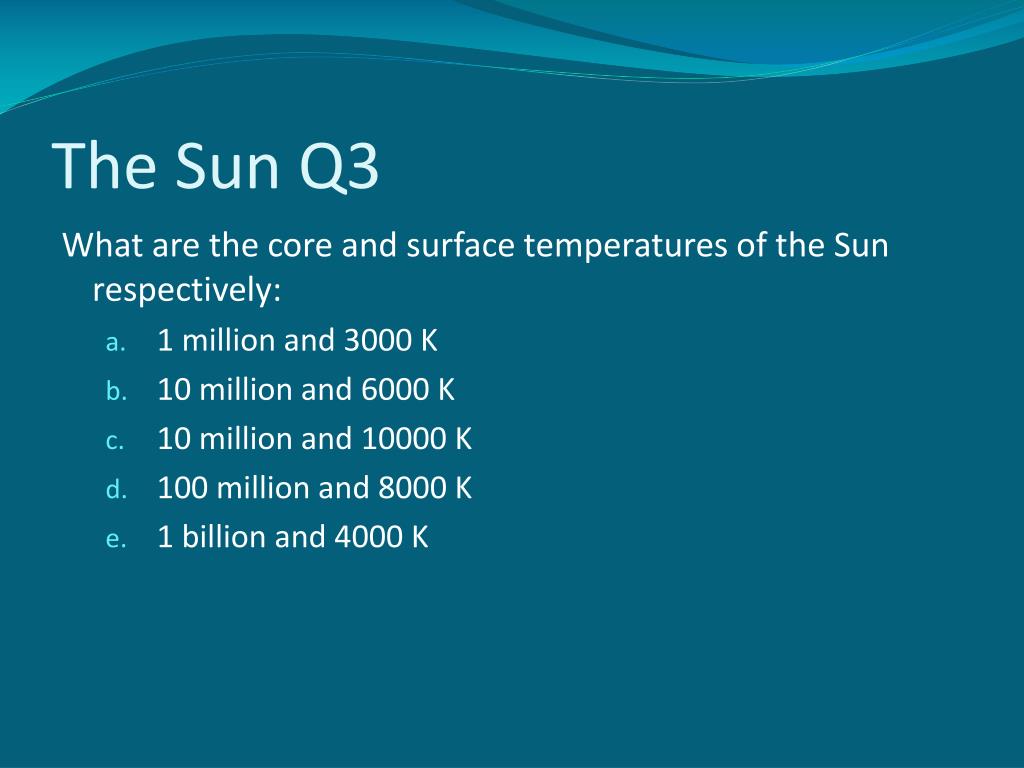 The Sun Q3

What are the core and surface temperatures of the Sun respectively:

a. 1 million and 3000 K
b. 10 million and 6000 K
c. 10 million and 10000 K
d. 100 million and 8000 K
e. 1 billion and 4000 K